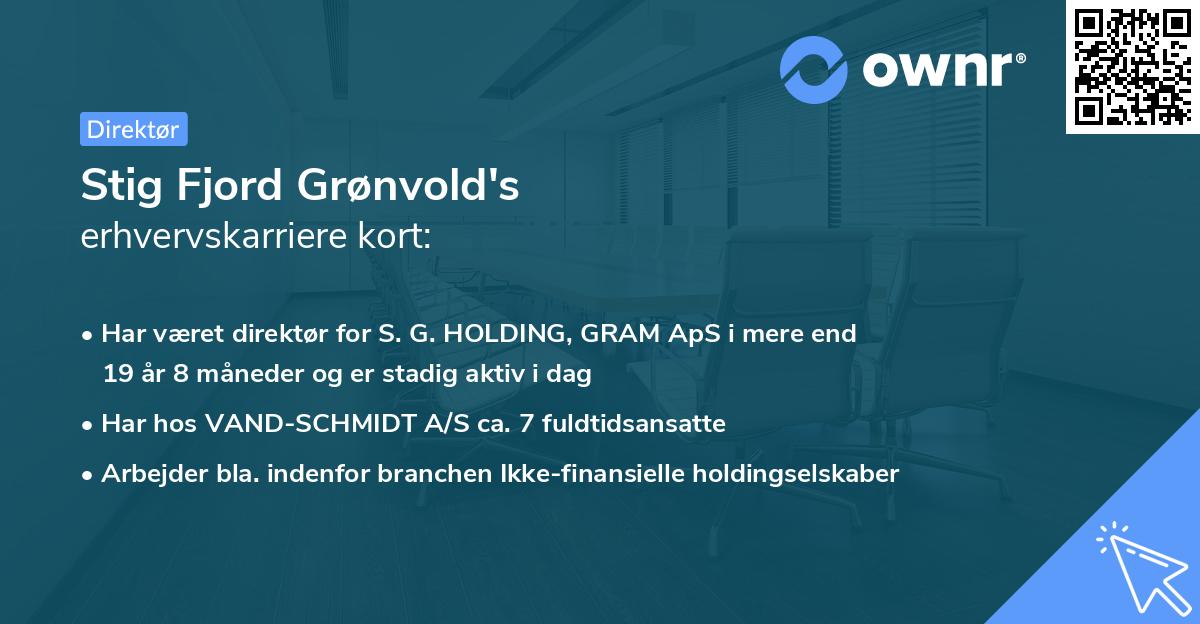 ownr®

Direktør

Stig Fjord Grønvold's
erhvervskarriere kort:

• Har været direktør for S. G. HOLDING, GRAM ApS i mere end 19 år 8 måneder og er stadig aktiv i dag

• Har hos VAND-SCHMIDT A/S ca. 7 fuldtidsansatte

• Arbejder bla. indenfor branchen Ikke-finansielle holdingselskaber